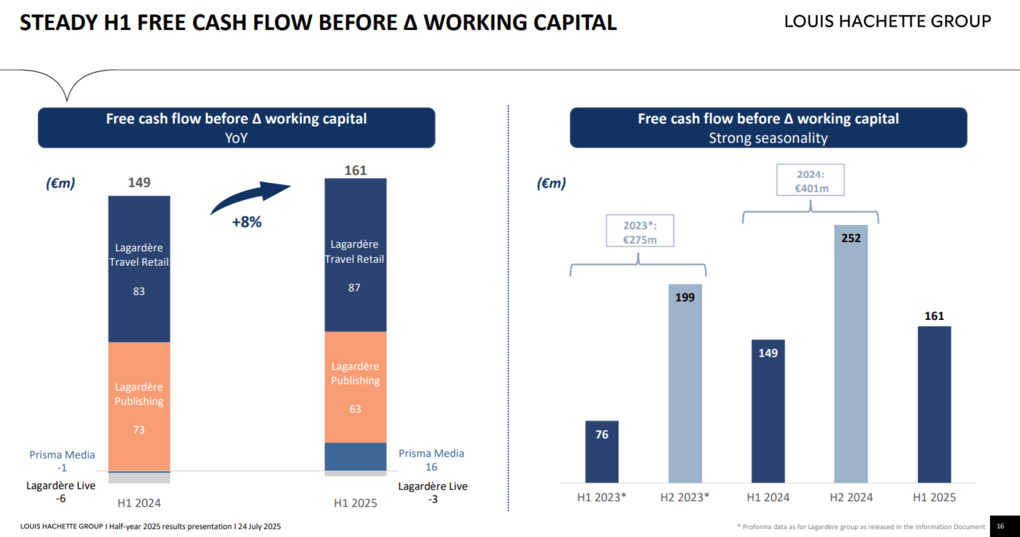 STEADY H1 FREE CASH FLOW BEFORE Δ WORKING CAPITAL

LOUIS HACHETTE GROUP

Free cash flow before Δ working capital
YoY

(€m)

149

+8%

161

Lagardère Travel Retail
83

Lagardère Publishing
73

Prisma Media
-1

Lagardère Live
-6

H1 2024

Lagardère Travel Retail
87

Lagardère Publishing
63

Prisma Media
16

Lagardère Live
-3

H1 2025

Free cash flow before Δ working capital
Strong seasonality

(€m)

2023*:
€275m

2024:
€401m

76

199

149

252

161

H1 2023*

H2 2023*

H1 2024

H2 2024

H1 2025

LOUIS HACHETTE GROUP I Half-year 2025 results presentation I 24 July 2025

* Proforma data as for Lagardère group as released in the Information Document

16